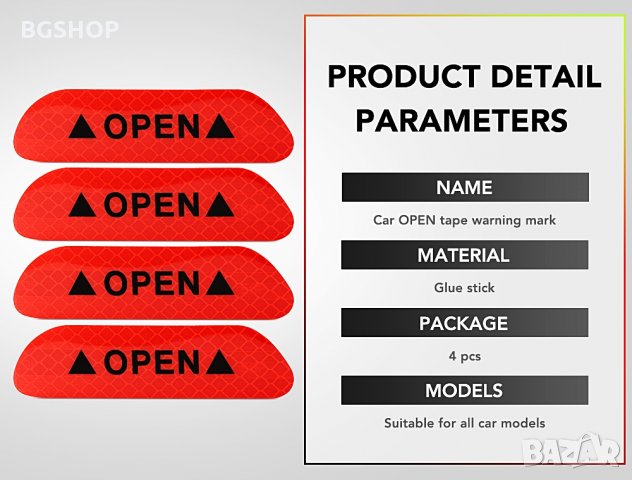 BGSHOP

▲OPEN▲

▲OPEN▲

▲OPEN▲

▲OPEN▲

PRODUCT DETAIL PARAMETERS

NAME

Car OPEN tape warning mark

MATERIAL

Glue stick

PACKAGE

4 pcs

MODELS

Suitable for all car models

BAZAR